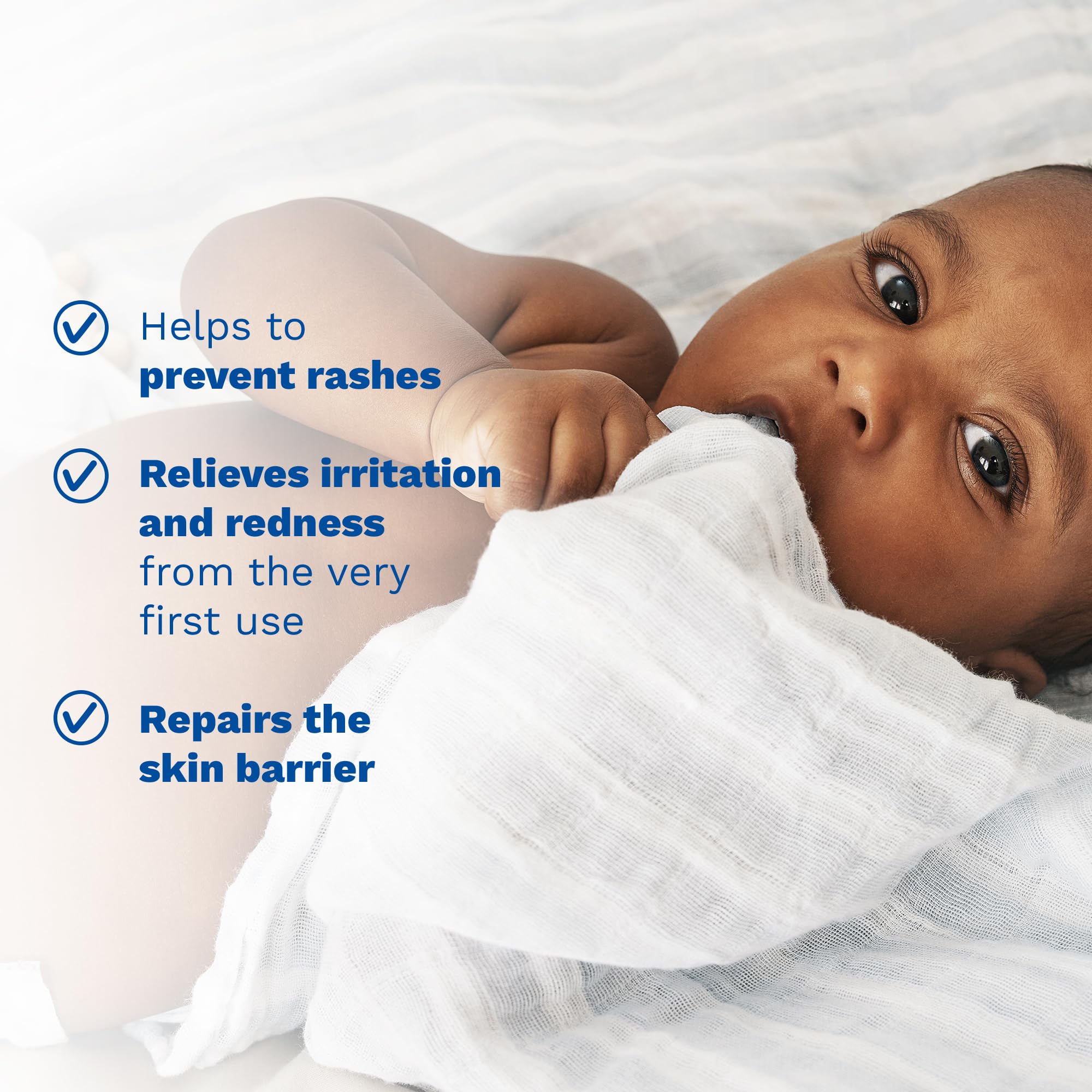 Helps to prevent rashes

Relieves irritation and redness from the very first use

Repairs the skin barrier